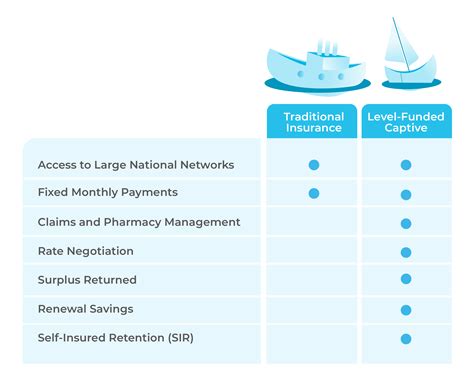 | | Traditional Insurance | Level-Funded Captive |
|---|---|---|
| Access to Large National Networks | ● | ● |
| Fixed Monthly Payments | ● | ● |
| Claims and Pharmacy Management | | ● |
| Rate Negotiation | | ● |
| Surplus Returned | | ● |
| Renewal Savings | | ● |
| Self-Insured Retention (SIR) | | ● |